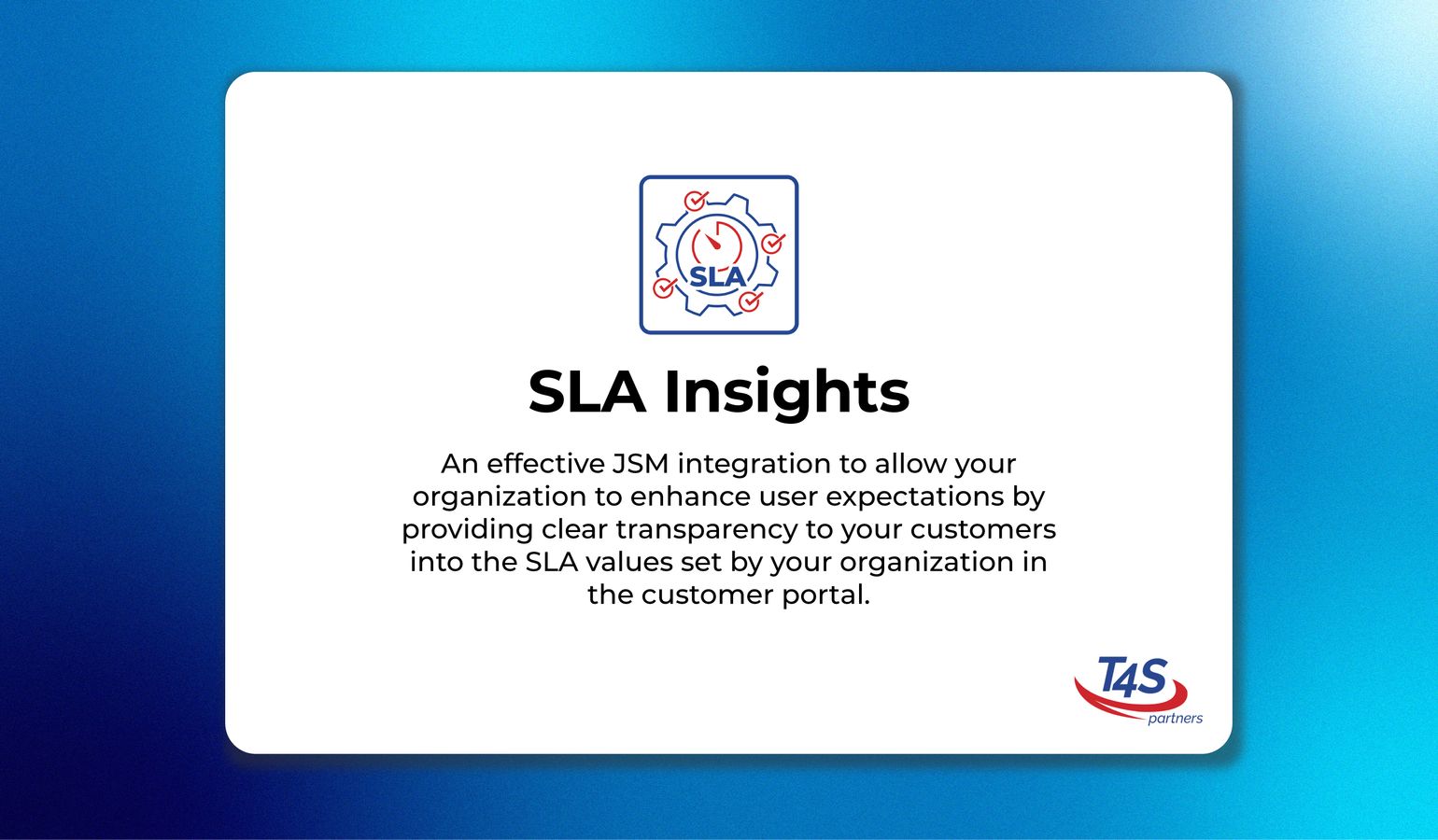 SLA

SLA Insights

An effective JSM integration to allow your organization to enhance user expectations by providing clear transparency to your customers into the SLA values set by your organization in the customer portal.

T4S
partners